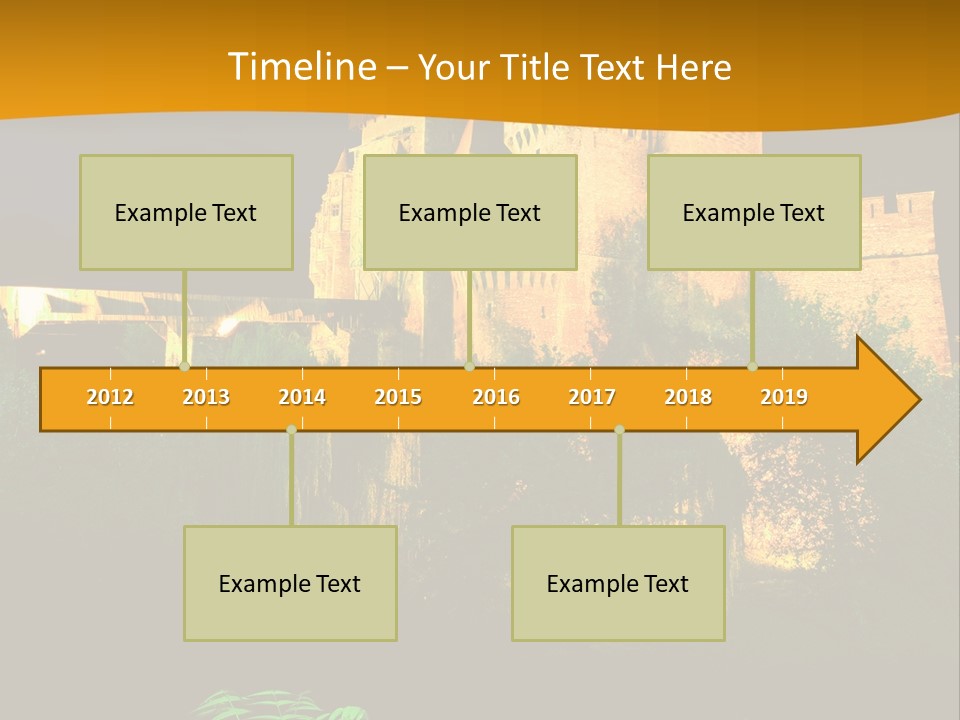 Timeline – Your Title Text Here

Example Text

Example Text

Example Text

2012 2013 2014 2015 2016 2017 2018 2019

Example Text

Example Text